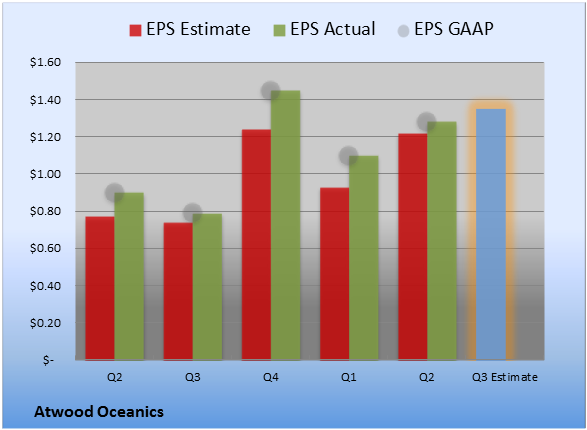 EPS Estimate EPS Actual EPS GAAP

$1.60
$1.40
$1.20
$1.00
$0.80
$0.60
$0.40
$0.20
$-

Q2 Q3 Q4 Q1 Q2 Q3 Estimate

Atwood Oceanics